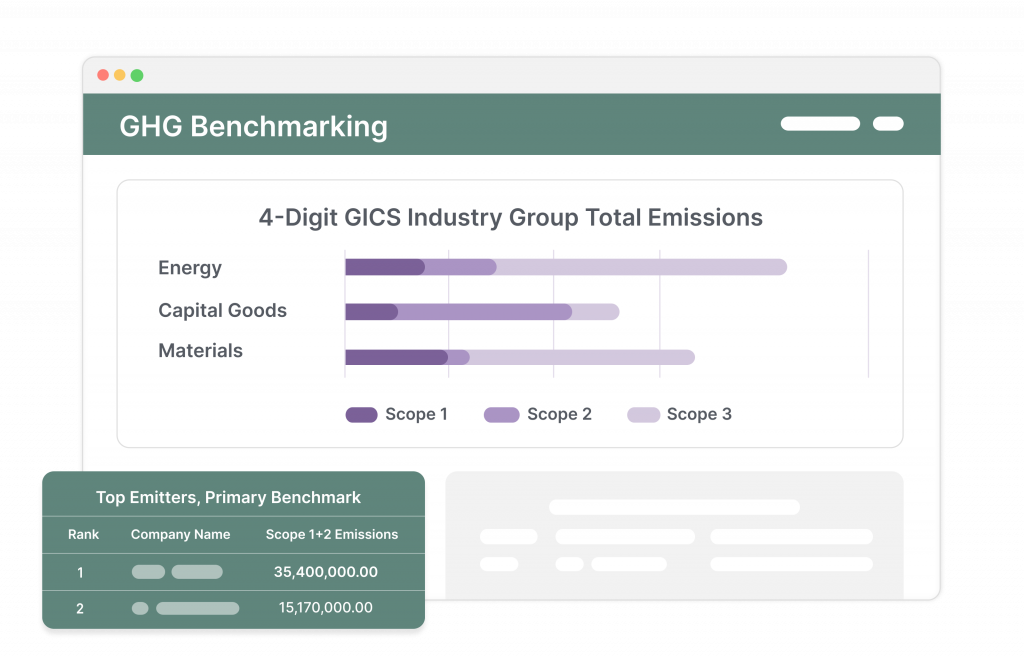 GHG Benchmarking

4-Digit GICS Industry Group Total Emissions

Energy

Capital Goods

Materials

Scope 1 Scope 2 Scope 3

Top Emitters, Primary Benchmark

| Rank | Company Name | Scope 1+2 Emissions |
|---|---|---|
| 1 | | 35,400,000.00 |
| 2 | | 15,170,000.00 |